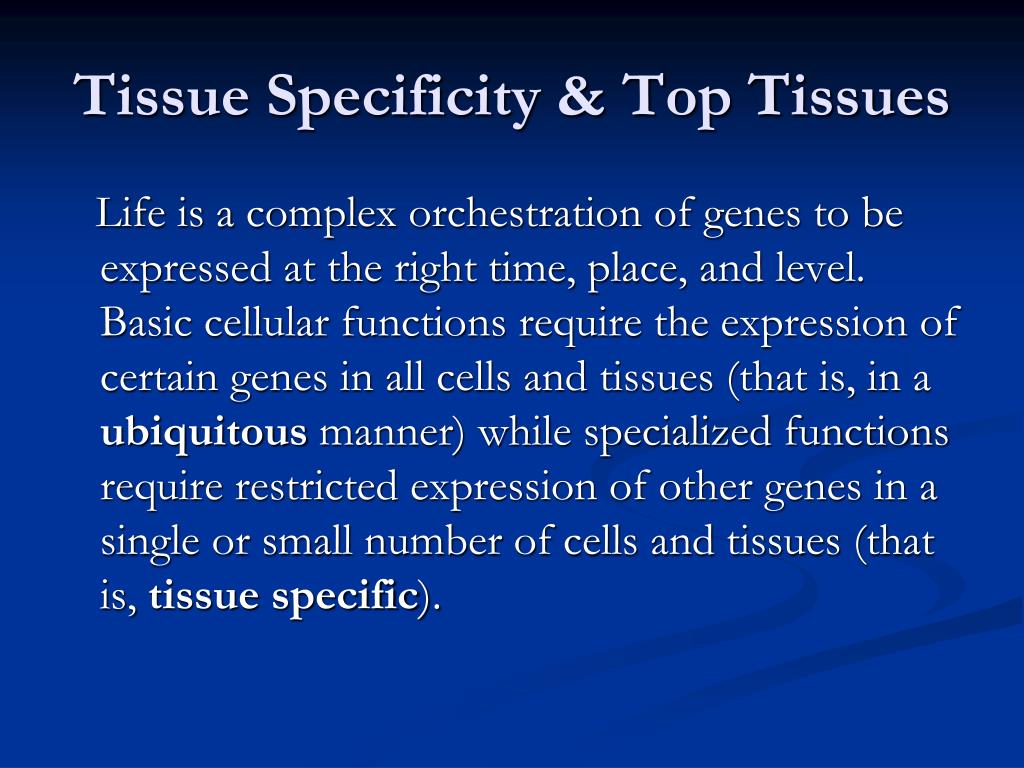 Tissue Specificity & Top Tissues

Life is a complex orchestration of genes to be expressed at the right time, place, and level. Basic cellular functions require the expression of certain genes in all cells and tissues (that is, in a ubiquitous manner) while specialized functions require restricted expression of other genes in a single or small number of cells and tissues (that is, tissue specific).